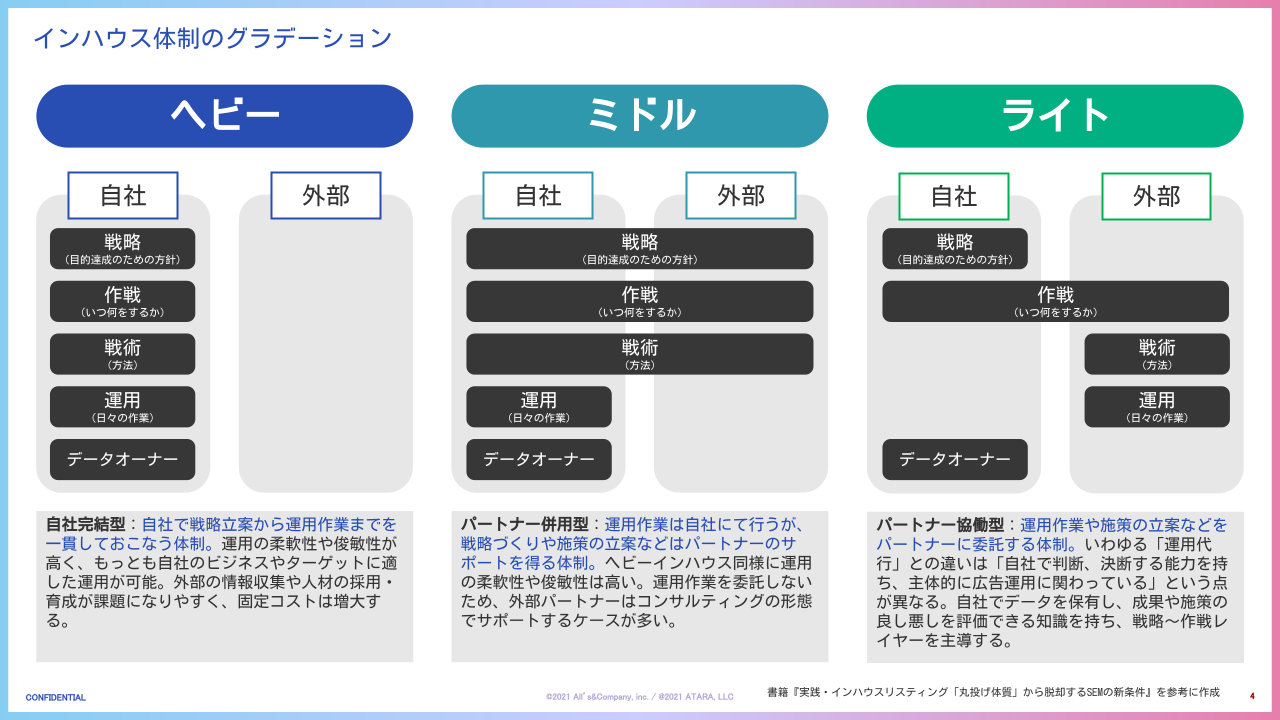 インハウス体制のグラデーション

ヘビー

自社

外部

戦略
（目的達成のための方針）

作戦
（いつ何をするか）

戦術
（方法）

運用
（日々の作業）

データオーナー

自社完結型：自社で戦略立案から運用作業までを一貫しておこなう体制。運用の柔軟性や俊敏性が高く、もっとも自社のビジネスやターゲットに適した運用が可能。外部の情報収集や人材の採用・育成が課題になりやすく、固定コストは増大する。

ミドル

自社

外部

戦略
（目的達成のための方針）

作戦
（いつ何をするか）

戦術
（方法）

運用
（日々の作業）

データオーナー

パートナー併用型：運用作業は自社にて行うが、戦略づくりや施策の立案などはパートナーのサポートを得る体制。ヘビーインハウス同様に運用の柔軟性や俊敏性は高い。運用作業を委託しないため、外部パートナーはコンサルティングの形態でサポートするケースが多い。

ライト

自社

外部

戦略
（目的達成のための方針）

作戦
（いつ何をするか）

戦術
（方法）

運用
（日々の作業）

データオーナー

パートナー協働型：運用作業や施策の立案などをパートナーに委託する体制。いわゆる「運用代行」との違いは「自社で判断、決断する能力を持ち、主体的に広告運用に関わっている」という点が異なる。自社でデータを保有し、成果や施策の良し悪しを評価できる知識を持ち、戦略〜作戦レイヤーを主導する。

CONFIDENTIAL

©2021 All' s&Company, inc. / @2021 ATARA, LLC

書籍『実践・インハウスリスティング「丸投げ体質」から脱却するSEMの新条件』を参考に作成

4